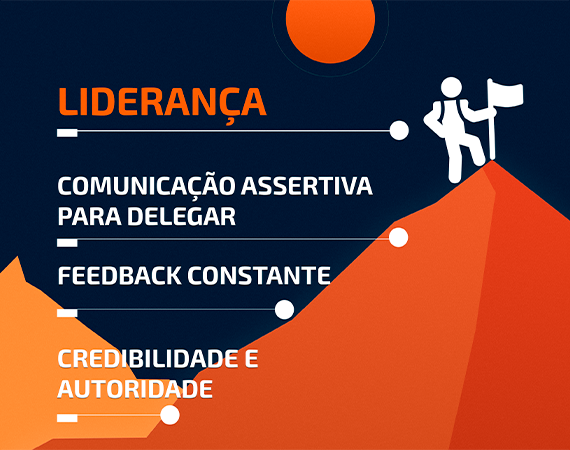 LIDERANÇA

COMUNICAÇÃO ASSERTIVA PARA DELEGAR

FEEDBACK CONSTANTE

CREDIBILIDADE E AUTORIDADE